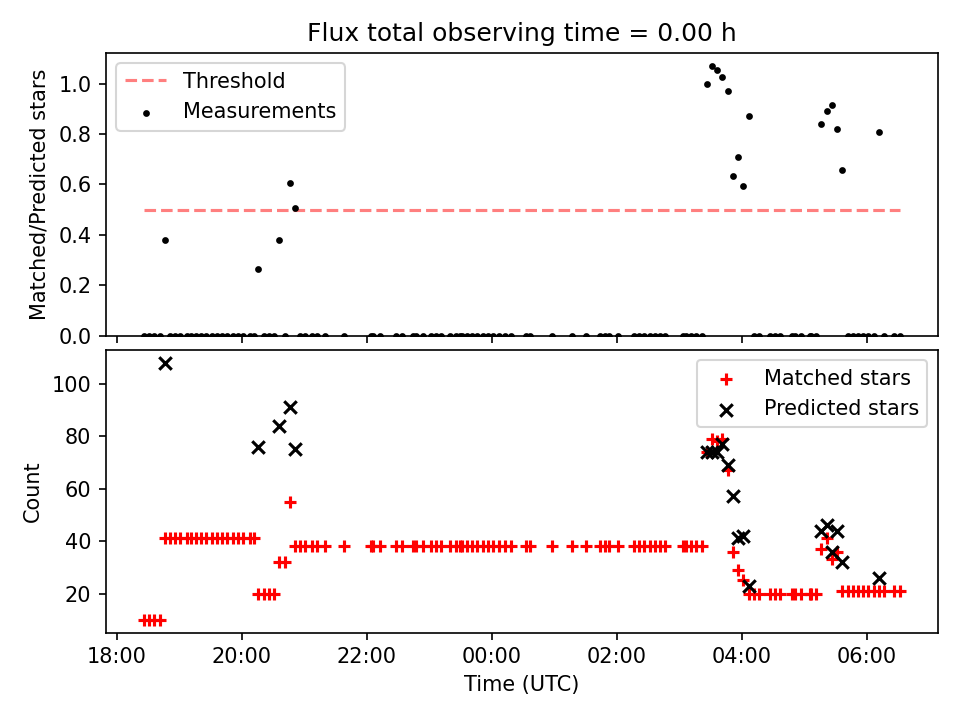 Flux total observing time = 0.00 h

Threshold
Measurements

Matched/Predicted stars

1.0
0.8
0.6
0.4
0.2
0.0

Matched stars
Predicted stars

Count

100
80
60
40
20

18:00
20:00
22:00
00:00
02:00
04:00
06:00

Time (UTC)